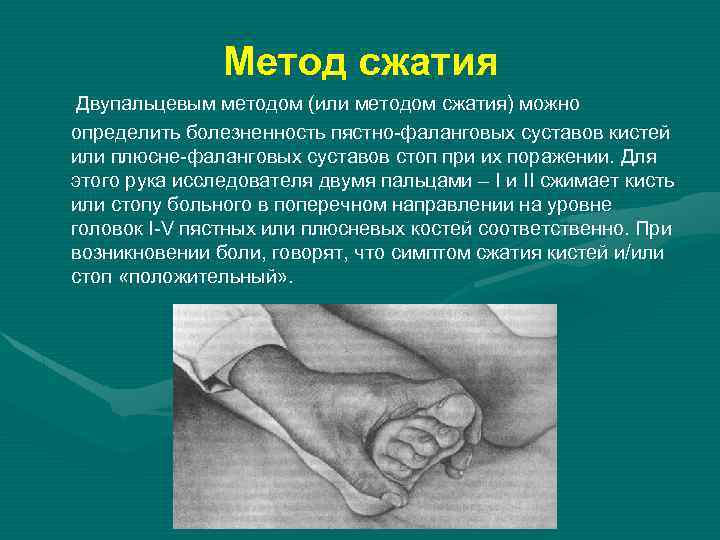 Метод сжатия

Двупальцевым методом (или методом сжатия) можно определить болезненность пястно-фаланговых суставов кистей или плюсне-фаланговых суставов стоп при их поражении. Для этого рука исследователя двумя пальцами – I и II сжимает кисть или стопу больного в поперечном направлении на уровне головок I-V пястных или плюсневых костей соответственно. При возникновении боли, говорят, что симптом сжатия кистей и/или стоп «положительный».